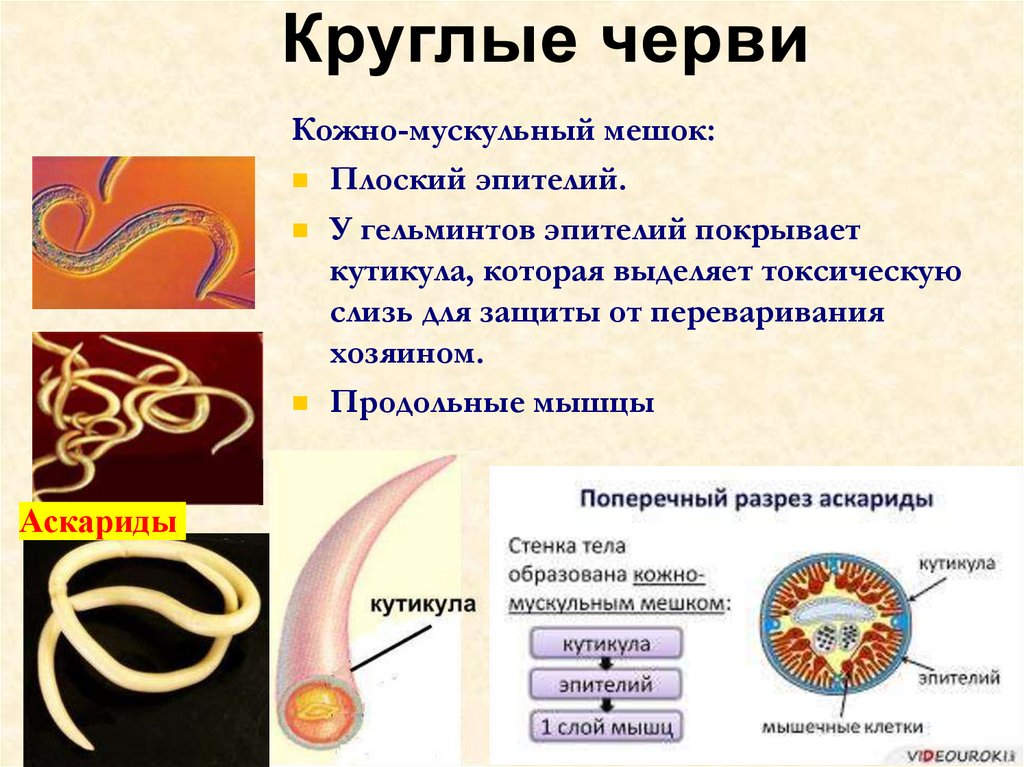 Круглые черви

Кожно-мускульный мешок:

Плоский эпителий.

У гельминтов эпителий покрывает кутикула, которая выделяет токсическую слизь для защиты от переваривания хозяином.

Продольные мышцы

Аскариды

кутикула

Поперечный разрез аскариды

Стенка тела образована кожно-мускульным мешком:

кутикула

эпителий

1 слой мышц

кутикула

эпителий

мышечные клетки

VIDEOUROKI